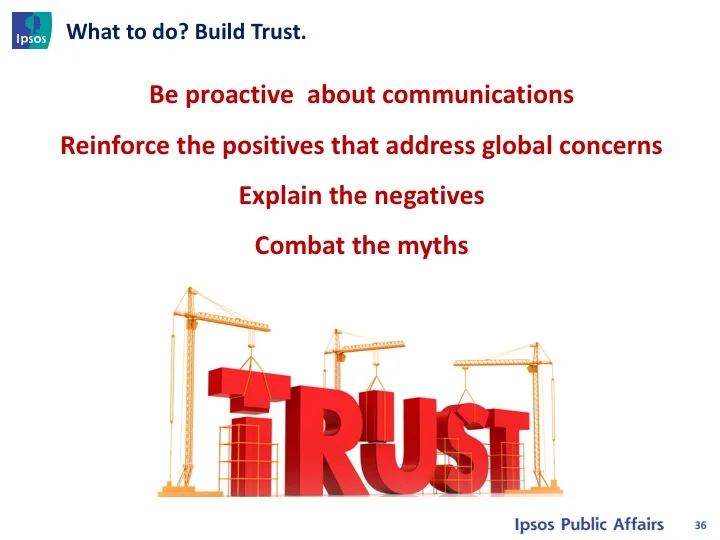 Ipsos

What to do? Build Trust.

Be proactive  about communications

Reinforce the positives that address global concerns

Explain the negatives

Combat the myths

TRUST

Ipsos Public Affairs 36